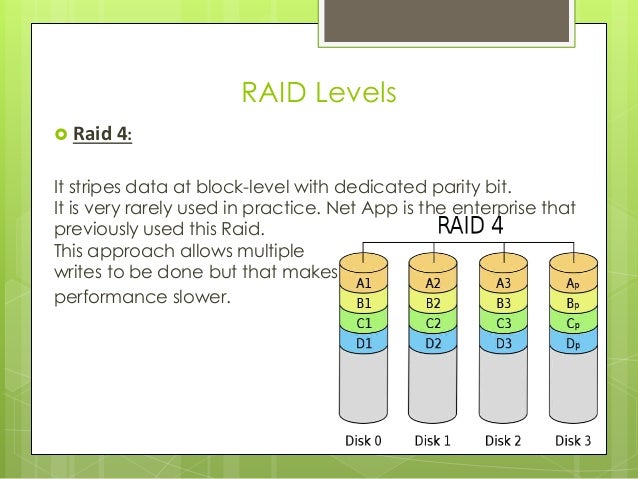 RAID Levels

Raid 4:

It stripes data at block-level with dedicated parity bit.
It is very rarely used in practice. Net App is the enterprise that previously used this Raid.
This approach allows multiple writes to be done but that makes performance slower.

RAID 4

A1 B1 C1 D1
A2 B2 C2 D2
A3 B3 C3 D3
$A_p$ $B_p$ $C_p$ $D_p$

Disk 0 Disk 1 Disk 2 Disk 3